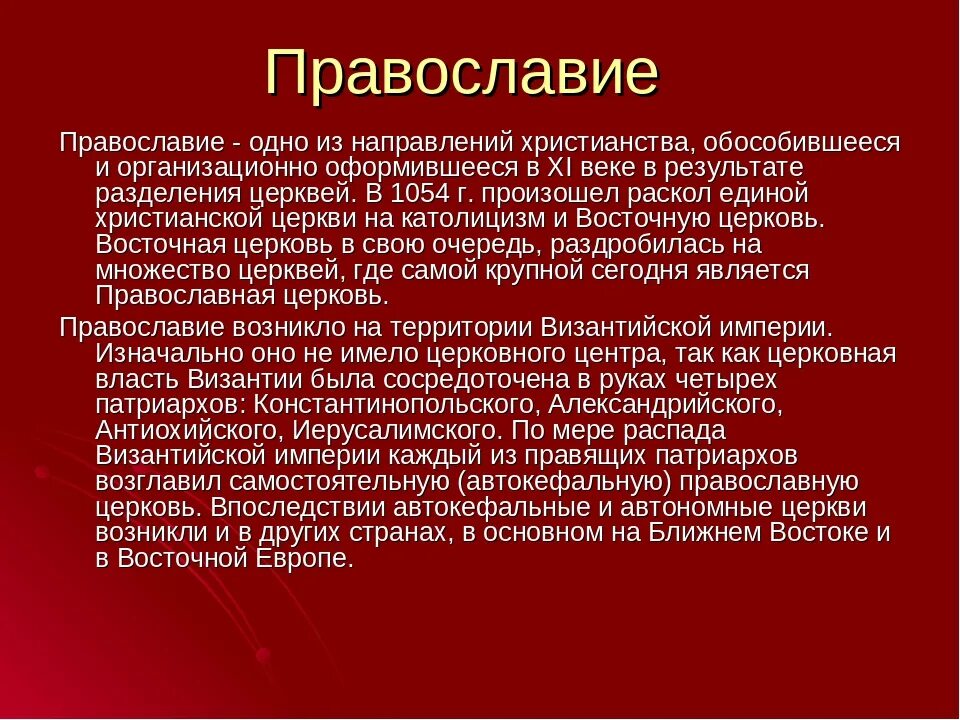 Православие

Православие - одно из направлений христианства, обособившееся и организационно оформившееся в XI веке в результате разделения церквей. В 1054 г. произошел раскол единой христианской церкви на католицизм и Восточную церковь. Восточная церковь в свою очередь, раздробилась на множество церквей, где самой крупной сегодня является Православная церковь.

Православие возникло на территории Византийской империи. Изначально оно не имело церковного центра, так как церковная власть Византии была сосредоточена в руках четырех патриархов: Константинопольского, Александрийского, Антиохийского, Иерусалимского. По мере распада Византийской империи каждый из правящих патриархов возглавил самостоятельную (автокефальную) православную церковь. Впоследствии автокефальные и автономные церкви возникли и в других странах, в основном на Ближнем Востоке и в Восточной Европе.